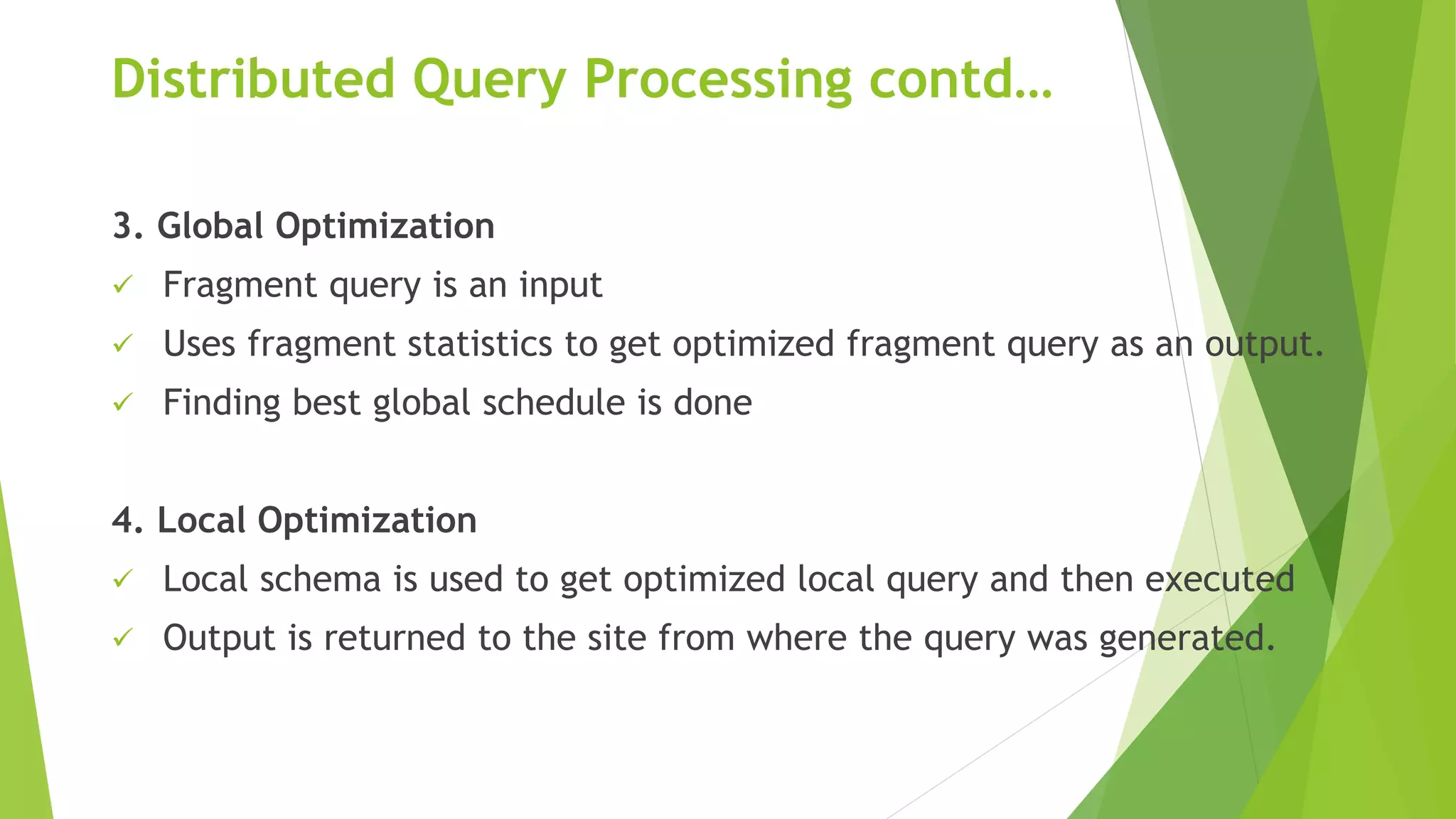 Distributed Query Processing contd…

3. Global Optimization

✓ Fragment query is an input

✓ Uses fragment statistics to get optimized fragment query as an output.

✓ Finding best global schedule is done

4. Local Optimization

✓ Local schema is used to get optimized local query and then executed

✓ Output is returned to the site from where the query was generated.